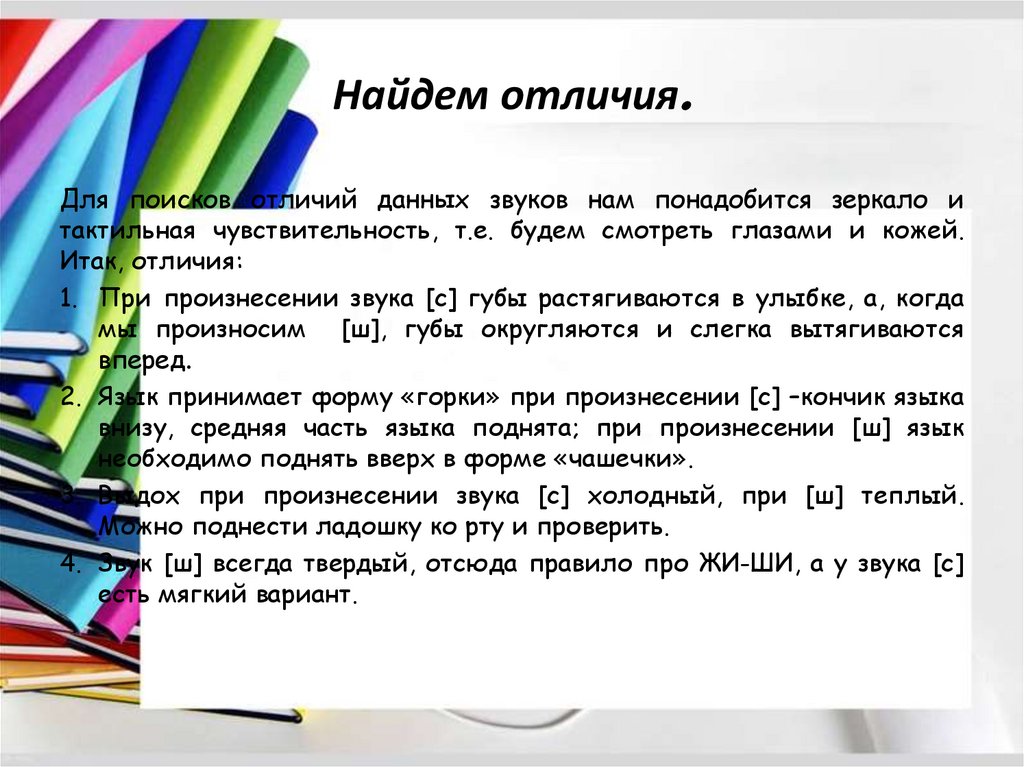 Найдем отличия.

Для поисков отличий данных звуков нам понадобится зеркало и тактильная чувствительность, т.е. будем смотреть глазами и кожей. Итак, отличия:

1. При произнесении звука [с] губы растягиваются в улыбке, а, когда мы произносим [ш], губы округляются и слегка вытягиваются вперед.
2. Язык принимает форму «горки» при произнесении [с] –кончик языка внизу, средняя часть языка поднята; при произнесении [ш] язык необходимо поднять вверх в форме «чашечки».
3. Выдох при произнесении звука [с] холодный, при [ш] теплый. Можно поднести ладошку ко рту и проверить.
4. Звук [ш] всегда твердый, отсюда правило про ЖИ-ШИ, а у звука [с] есть мягкий вариант.